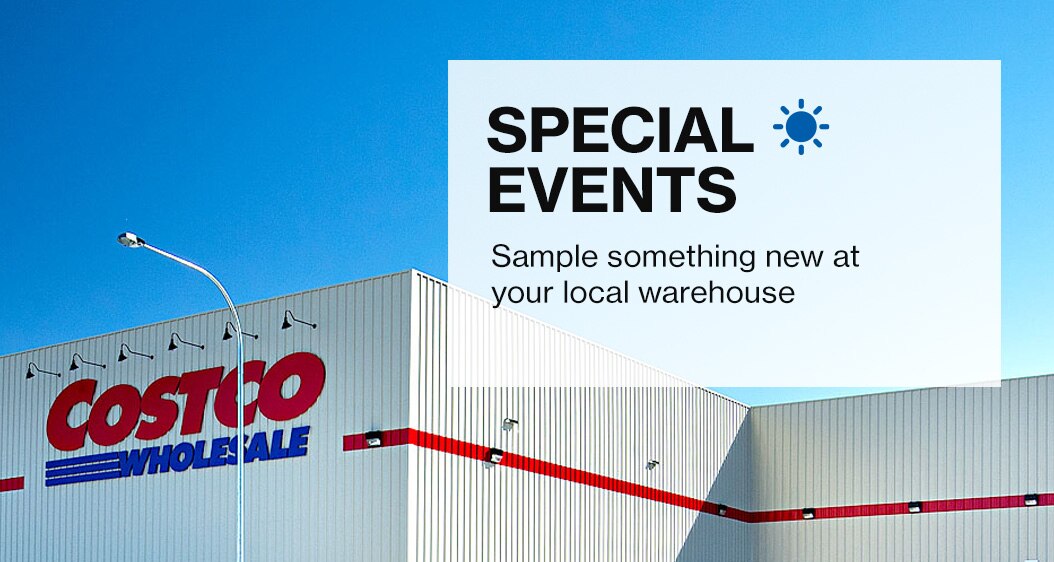 SPECIAL EVENTS

Sample something new at your local warehouse

COSTCO
WHOLESALE